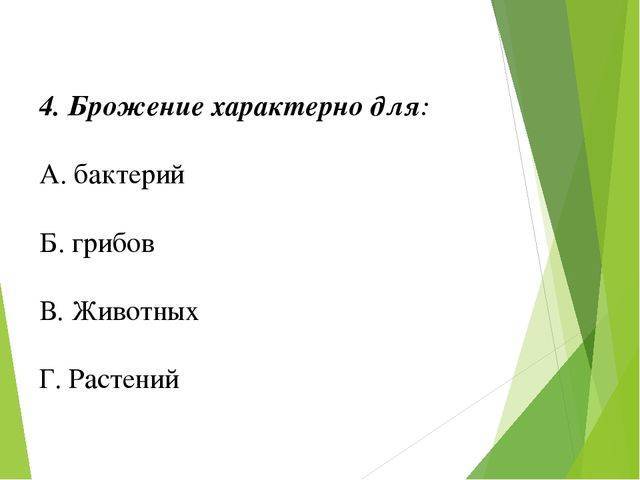 4. Брожение характерно для:

А. бактерий

Б. грибов

В. Животных

Г. Растений